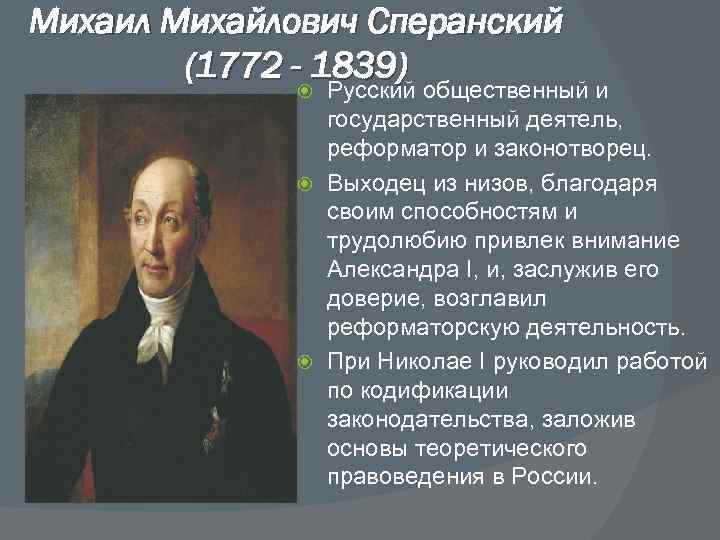 Михаил Михайлович Сперанский
(1772 - 1839)

Русский общественный и государственный деятель, реформатор и законотворец.

Выходец из низов, благодаря своим способностям и трудолюбию привлек внимание Александра I, и, заслужив его доверие, возглавил реформаторскую деятельность.

При Николае I руководил работой по кодификации законодательства, заложив основы теоретического правоведения в России.